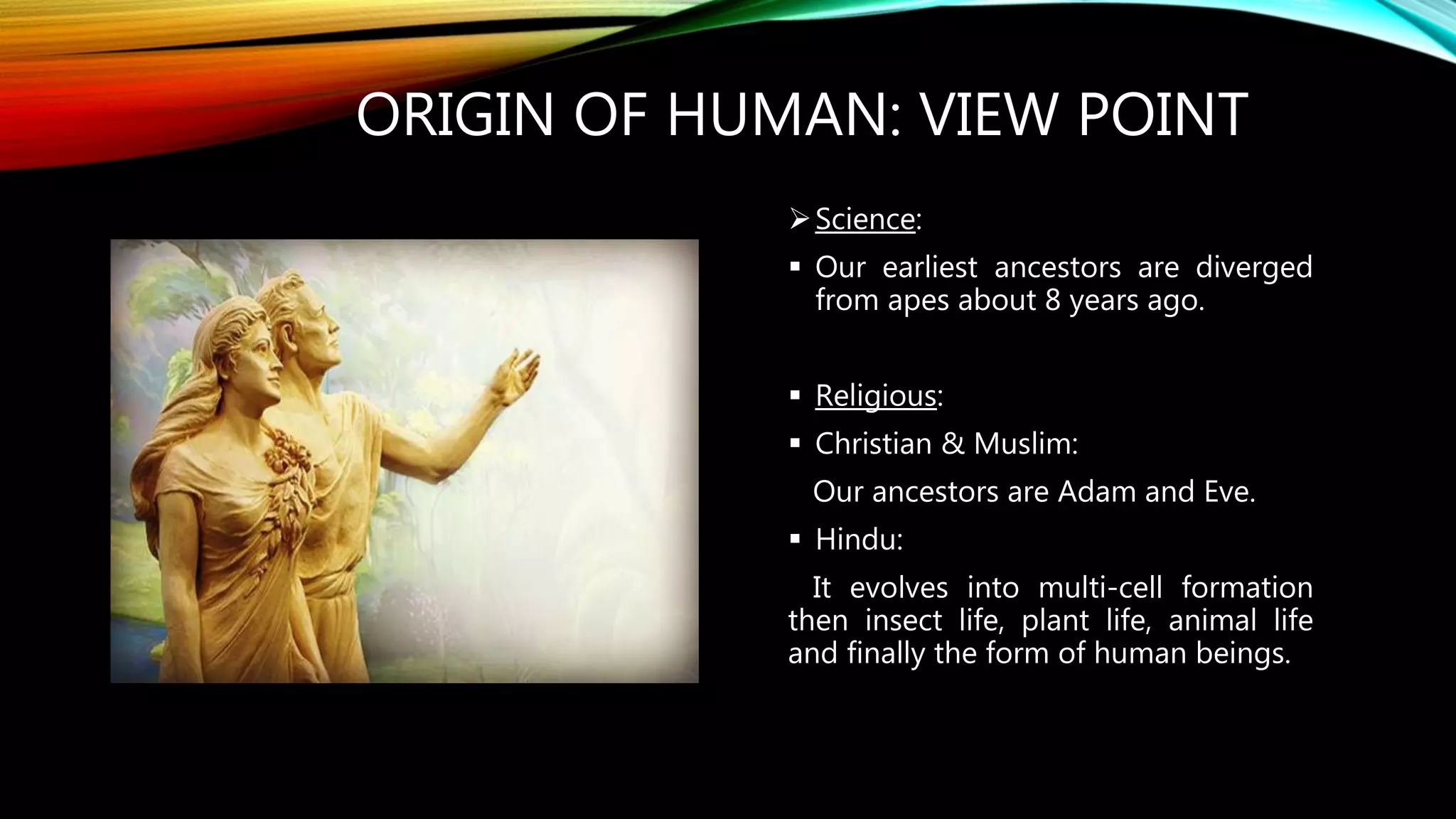 ORIGIN OF HUMAN: VIEW POINT

➢ Science:

▪ Our earliest ancestors are diverged from apes about 8 years ago.

▪ Religious:

▪ Christian & Muslim:

Our ancestors are Adam and Eve.

▪ Hindu:

It evolves into multi-cell formation then insect life, plant life, animal life and finally the form of human beings.